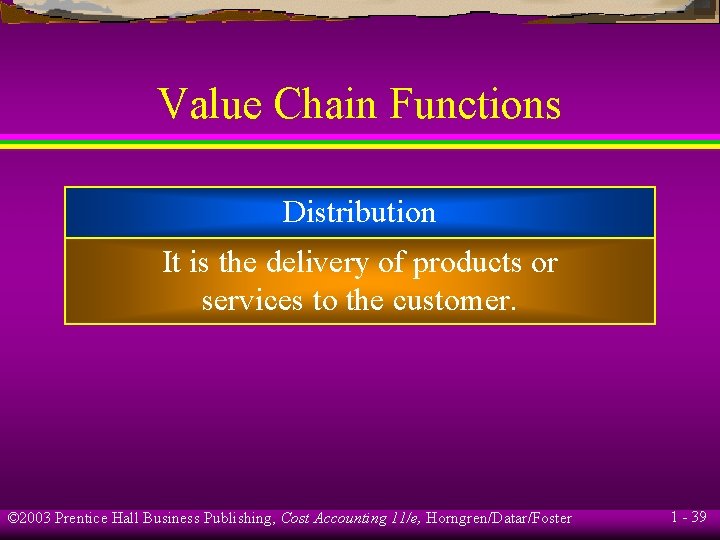 Value Chain Functions

Distribution

It is the delivery of products or services to the customer.

©2003 Prentice Hall Business Publishing, Cost Accounting 11/e, Horngren/Datar/Foster

1 - 39